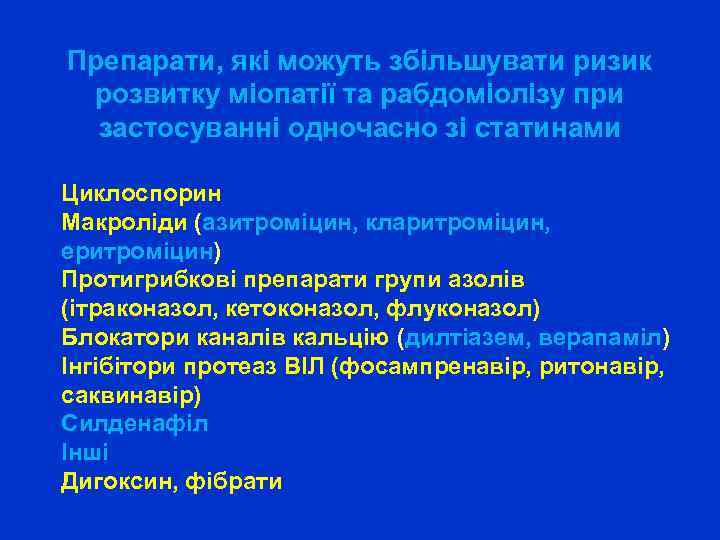 Препарати, які можуть збільшувати ризик розвитку міопатії та рабдоміолізу при застосуванні одночасно зі статинами

Циклоспорин
Макроліди (азитроміцин, кларитроміцин, еритроміцин)
Протигрибкові препарати групи азолів (ітраконазол, кетоконазол, флуконазол)
Блокатори каналів кальцію (дилтіазем, верапаміл)
Інгібітори протеаз ВІЛ (фосампренавір, ритонавір, саквинавір)
Силденафіл
Інші
Дигоксин, фібрати